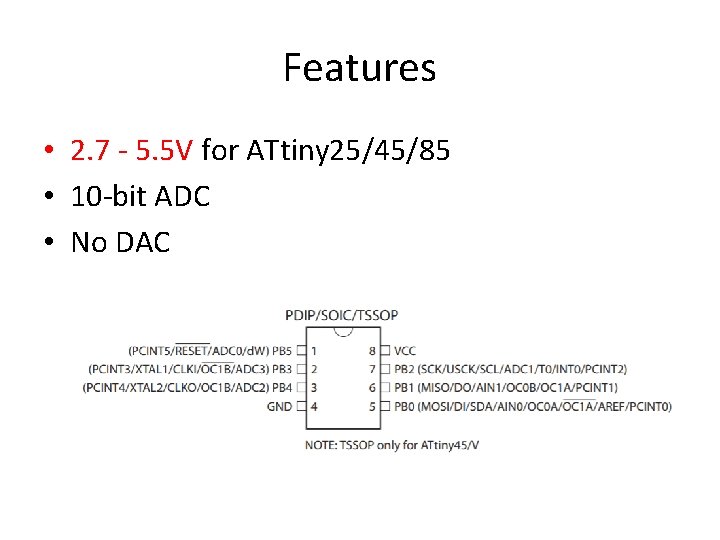 Features

• 2.7 - 5.5V for ATtiny25/45/85
• 10-bit ADC
• No DAC

PDIP/SOIC/TSSOP

(PCINT5/$\overline{RESET}$/ADC0/dW) PB5 1
(PCINT3/XTAL1/CLKI/$\overline{OC1B}$/ADC3) PB3 2
(PCINT4/XTAL2/CLKO/OC1B/ADC2) PB4 3
GND 4

8 VCC
7 PB2 (SCK/USCK/SCL/ADC1/T0/INT0/PCINT2)
6 PB1 (MISO/DO/AIN1/OC0B/OC1A/PCINT1)
5 PB0 (MOSI/DI/SDA/AIN0/OC0A/$\overline{OC1A}$/AREF/PCINT0)

NOTE: TSSOP only for ATtiny45/V